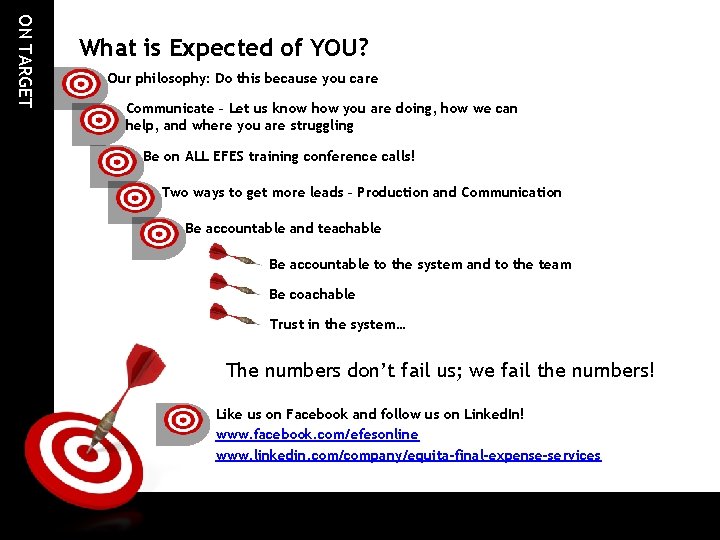 ON TARGET

What is Expected of YOU?

Our philosophy: Do this because you care

Communicate – Let us know how you are doing, how we can help, and where you are struggling

Be on ALL EFES training conference calls!

Two ways to get more leads – Production and Communication

Be accountable and teachable

Be accountable to the system and to the team

Be coachable

Trust in the system…

The numbers don't fail us; we fail the numbers!

Like us on Facebook and follow us on LinkedIn!
www.facebook.com/efesonline
www.linkedin.com/company/equita-final-expense-services